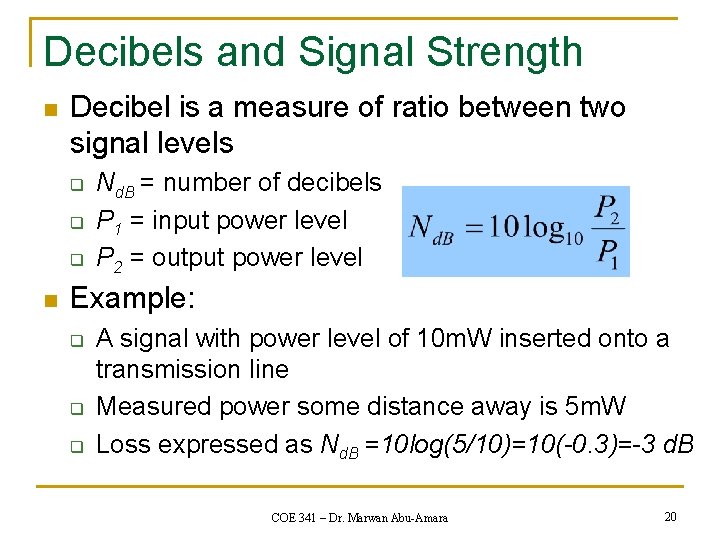 Decibels and Signal Strength

Decibel is a measure of ratio between two signal levels

$N_{dB}$ = number of decibels

$P_1$ = input power level

$P_2$ = output power level

$N_{dB} = 10\log_{10}\frac{P_2}{P_1}$

Example:

A signal with power level of 10mW inserted onto a transmission line

Measured power some distance away is 5mW

Loss expressed as $N_{dB}$ =10log(5/10)=10(-0.3)=-3 dB

COE 341 – Dr. Marwan Abu-Amara

20